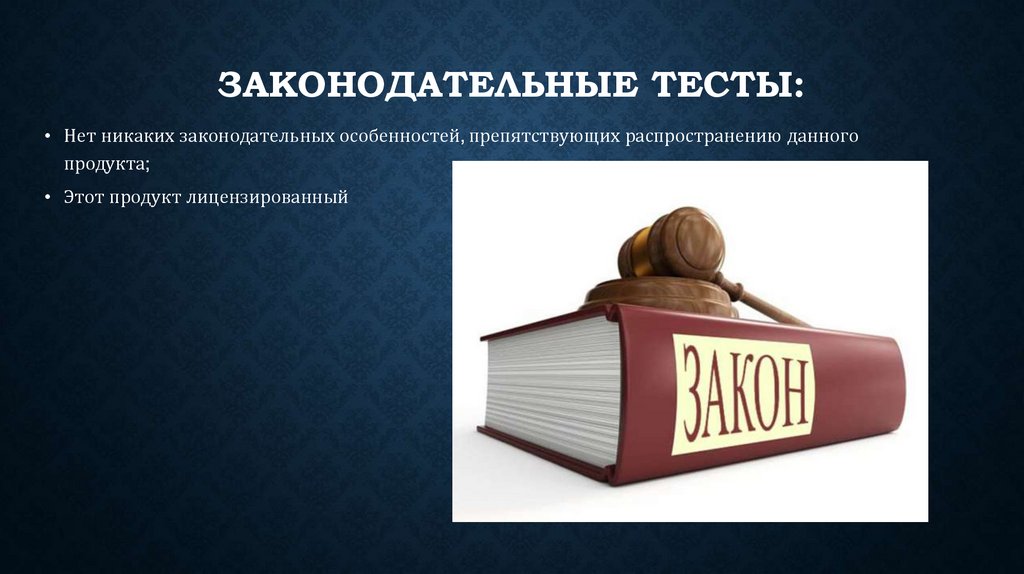 ЗАКОНОДАТЕЛЬНЫЕ ТЕСТЫ:

• Нет никаких законодательных особенностей, препятствующих распространению данного продукта;

• Этот продукт лицензированный

ЗАКОН